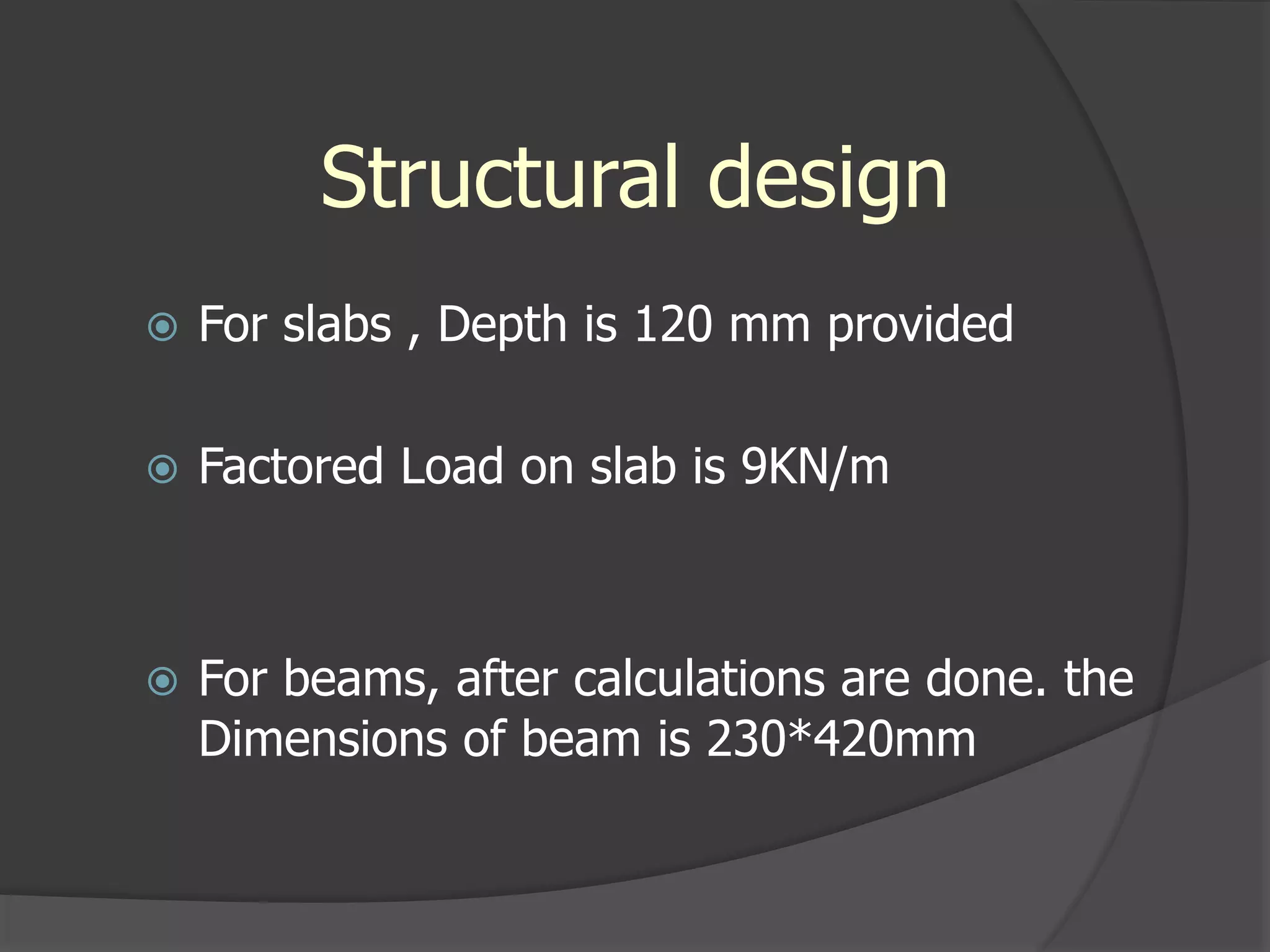 Structural design

For slabs , Depth is 120 mm provided

Factored Load on slab is 9KN/m

For beams, after calculations are done. the Dimensions of beam is 230*420mm